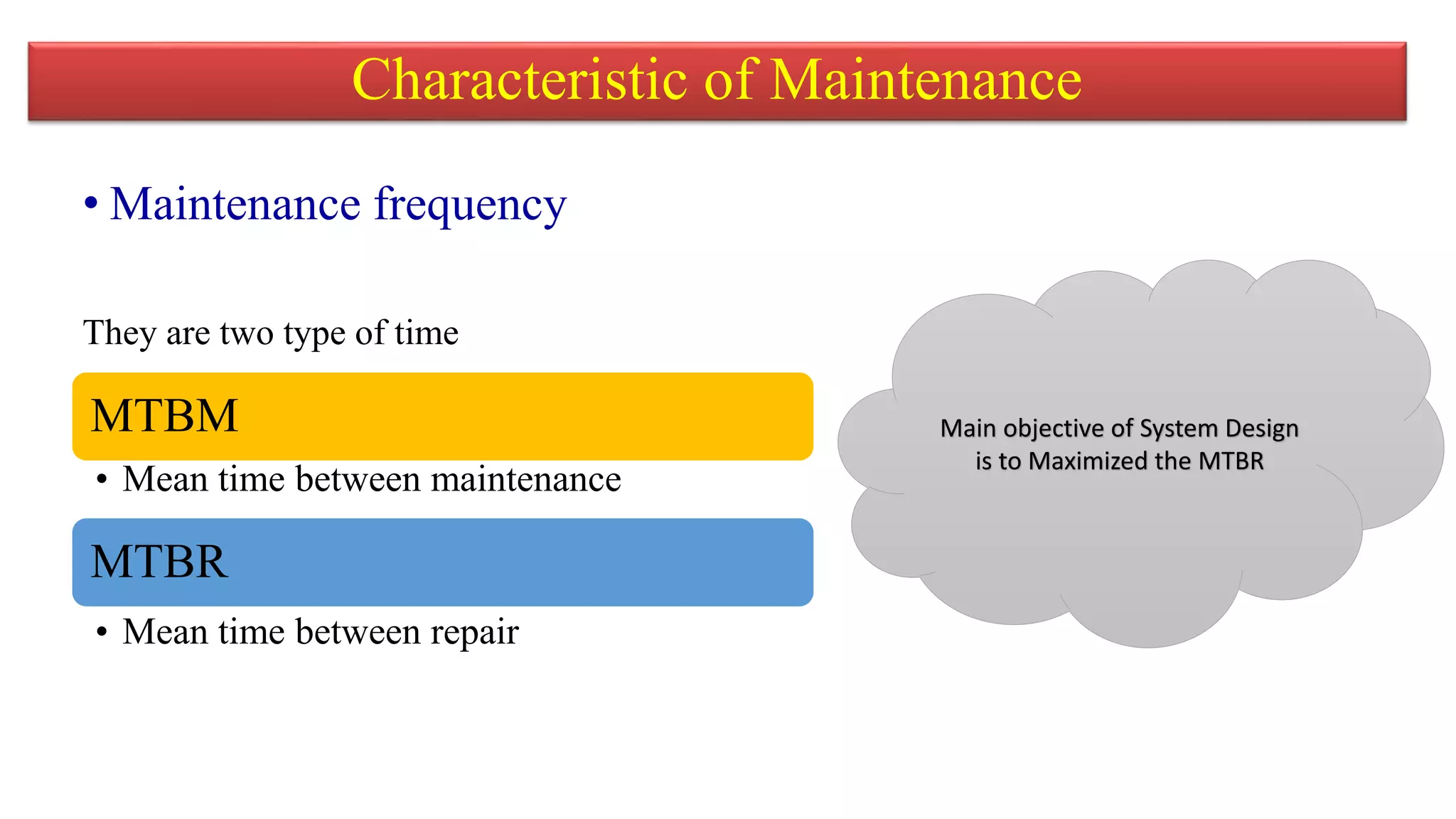 Characteristic of Maintenance

• Maintenance frequency

They are two type of time

MTBM

• Mean time between maintenance

MTBR

• Mean time between repair

Main objective of System Design is to Maximized the MTBR